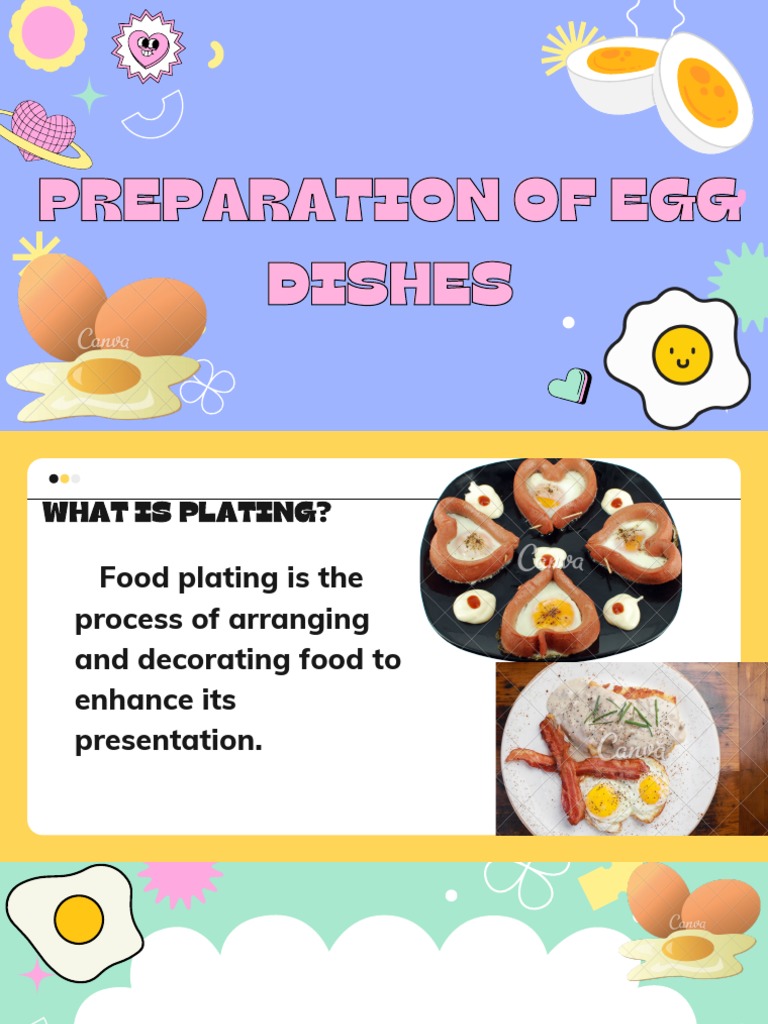 PREPARATION OF EGG DISHES

Canva

WHAT IS PLATING?

Food plating is the process of arranging and decorating food to enhance its presentation.

Canva

Canva

Canva